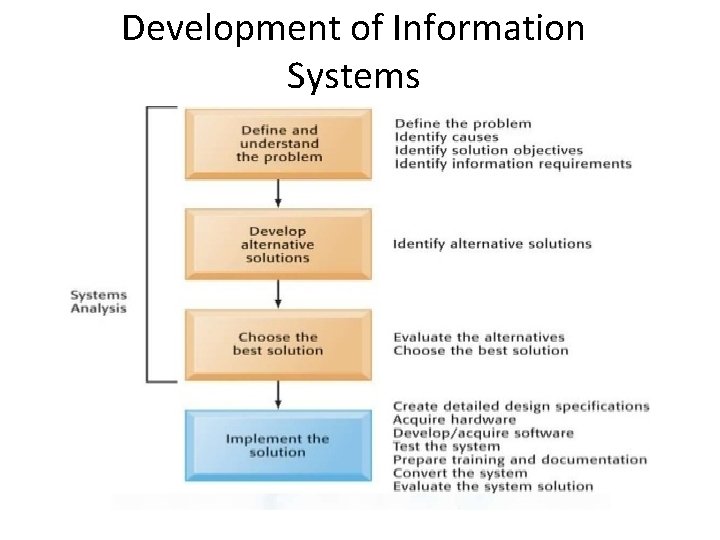 Development of Information Systems

Systems Analysis

Define and understand the problem

Define the problem
Identify causes
Identify solution objectives
Identify information requirements

Develop alternative solutions

Identify alternative solutions

Choose the best solution

Evaluate the alternatives
Choose the best solution

Implement the solution

Create detailed design specifications
Acquire hardware
Develop/acquire software
Test the system
Prepare training and documentation
Convert the system
Evaluate the system solution